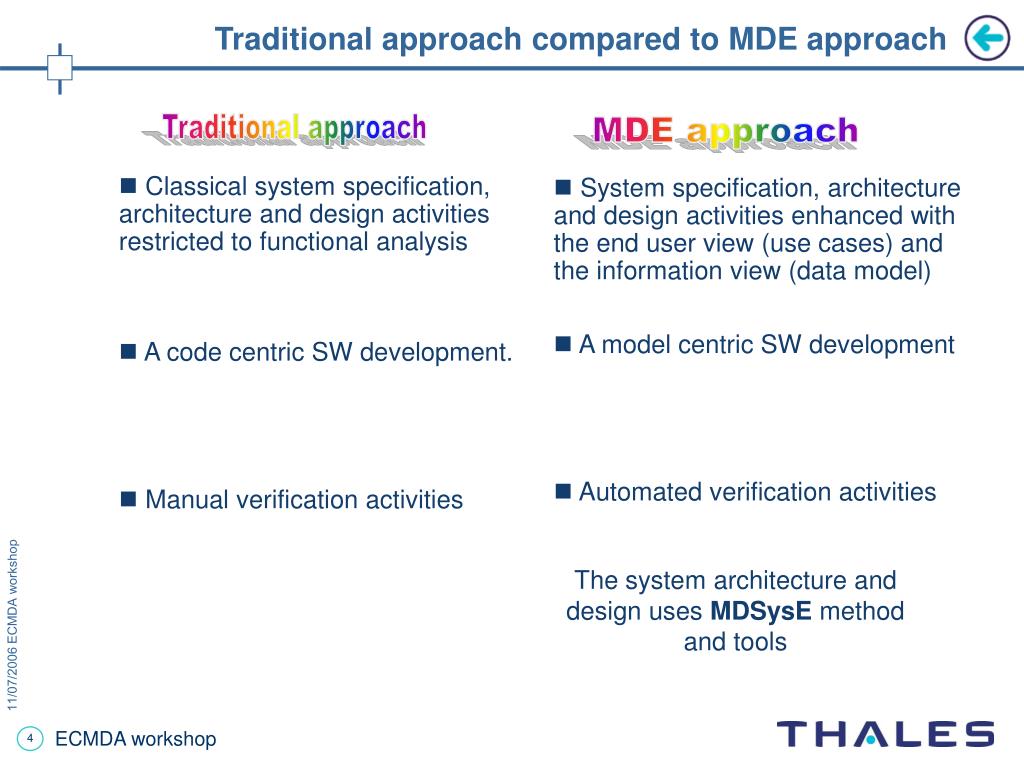 Traditional approach compared to MDE approach

Traditional approach

■ Classical system specification, architecture and design activities restricted to functional analysis

■ A code centric SW development.

■ Manual verification activities

MDE approach

■ System specification, architecture and design activities enhanced with the end user view (use cases) and the information view (data model)

■ A model centric SW development

■ Automated verification activities

The system architecture and design uses **MDSysE** method and tools

11/07/2006 ECMDA workshop

4 ECMDA workshop

THALES